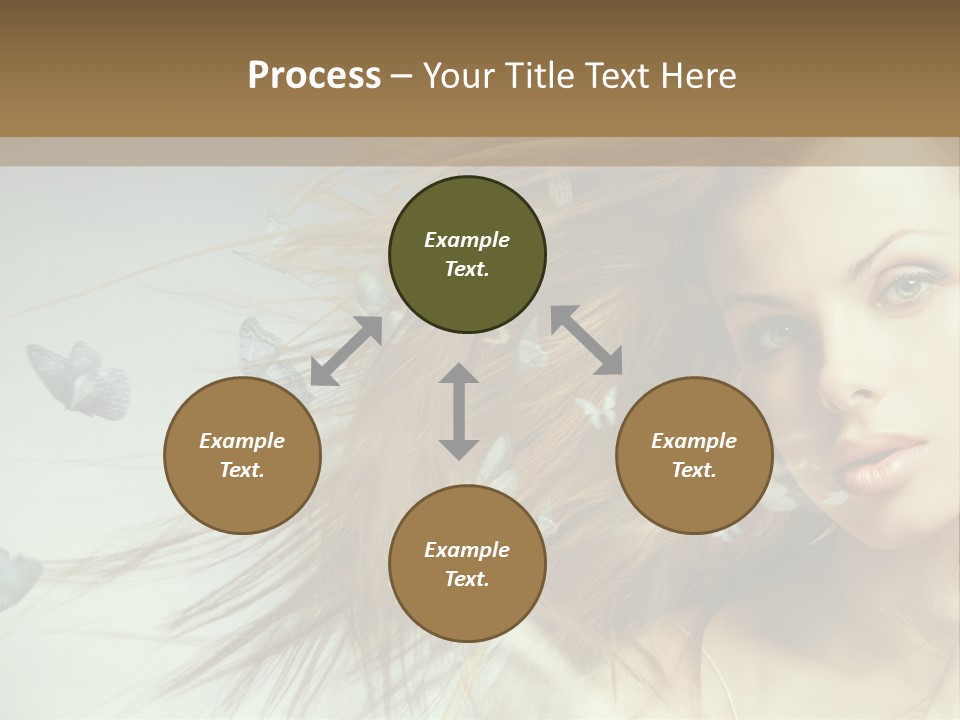 Process – Your Title Text Here

Example Text.

Example Text.

Example Text.

Example Text.